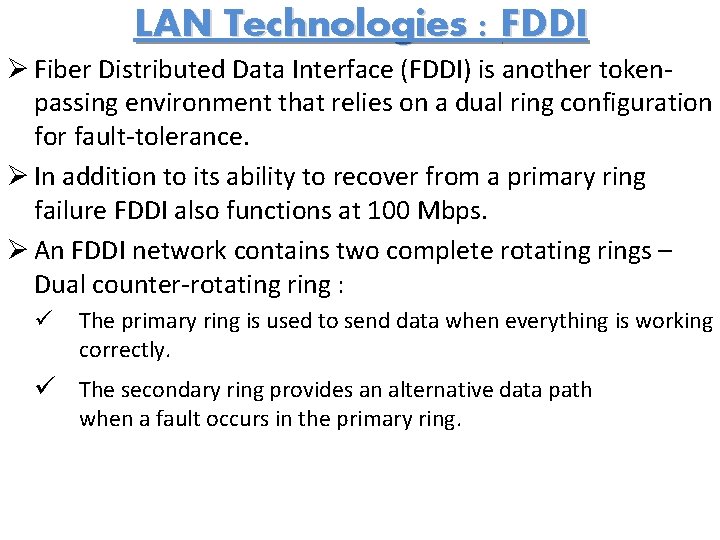 LAN Technologies : FDDI

➢ Fiber Distributed Data Interface (FDDI) is another token-passing environment that relies on a dual ring configuration for fault-tolerance.

➢ In addition to its ability to recover from a primary ring failure FDDI also functions at 100 Mbps.

➢ An FDDI network contains two complete rotating rings – Dual counter-rotating ring :

✓ The primary ring is used to send data when everything is working correctly.

✓ The secondary ring provides an alternative data path when a fault occurs in the primary ring.